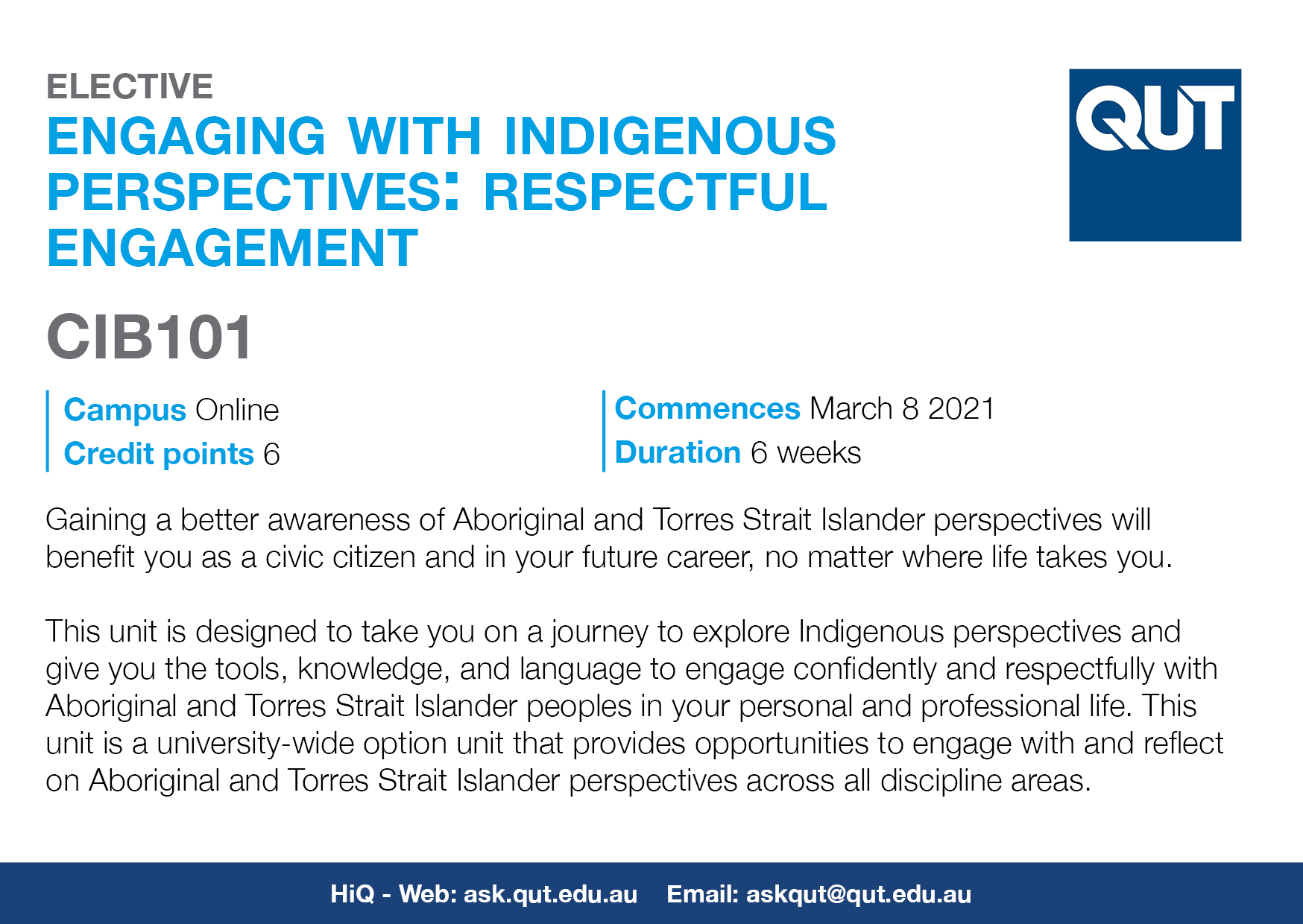 ELECTIVE

ENGAGING WITH INDIGENOUS PERSPECTIVES: RESPECTFUL ENGAGEMENT

QUT

CIB101

Campus Online
Credit points 6

Commences March 8 2021
Duration 6 weeks

Gaining a better awareness of Aboriginal and Torres Strait Islander perspectives will benefit you as a civic citizen and in your future career, no matter where life takes you.

This unit is designed to take you on a journey to explore Indigenous perspectives and give you the tools, knowledge, and language to engage confidently and respectfully with Aboriginal and Torres Strait Islander peoples in your personal and professional life. This unit is a university-wide option unit that provides opportunities to engage with and reflect on Aboriginal and Torres Strait Islander perspectives across all discipline areas.

HiQ - Web: ask.qut.edu.au Email: askqut@qut.edu.au